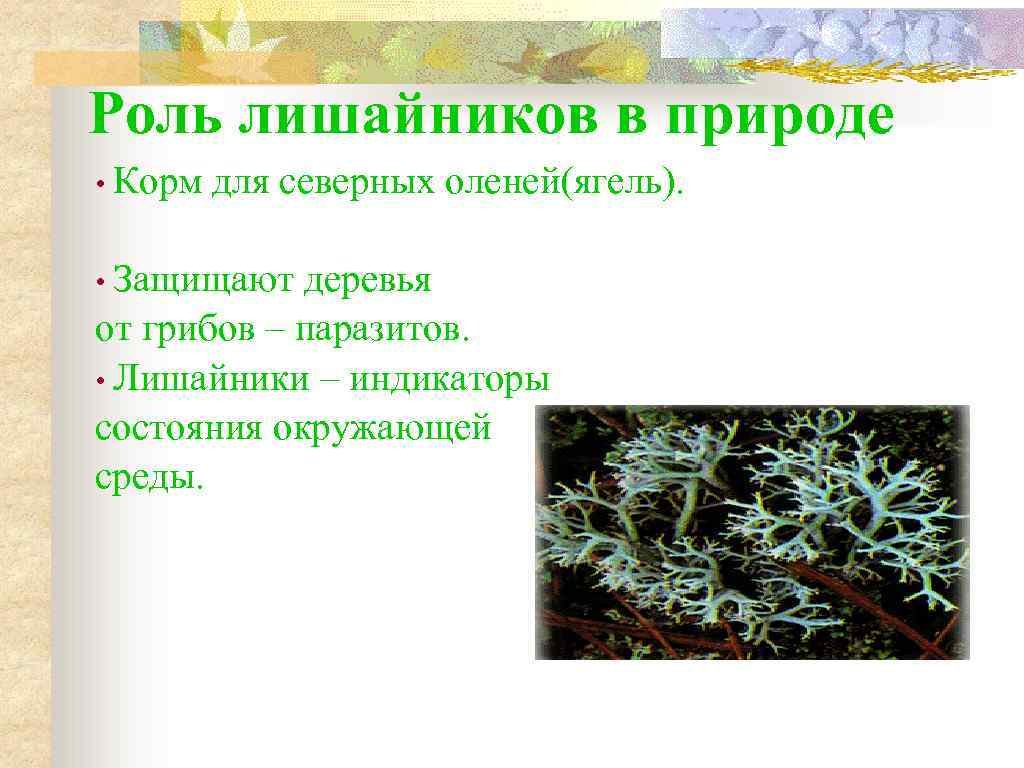 Роль лишайников в природе

• Корм для северных оленей(ягель).

• Защищают деревья от грибов – паразитов.
• Лишайники – индикаторы состояния окружающей среды.